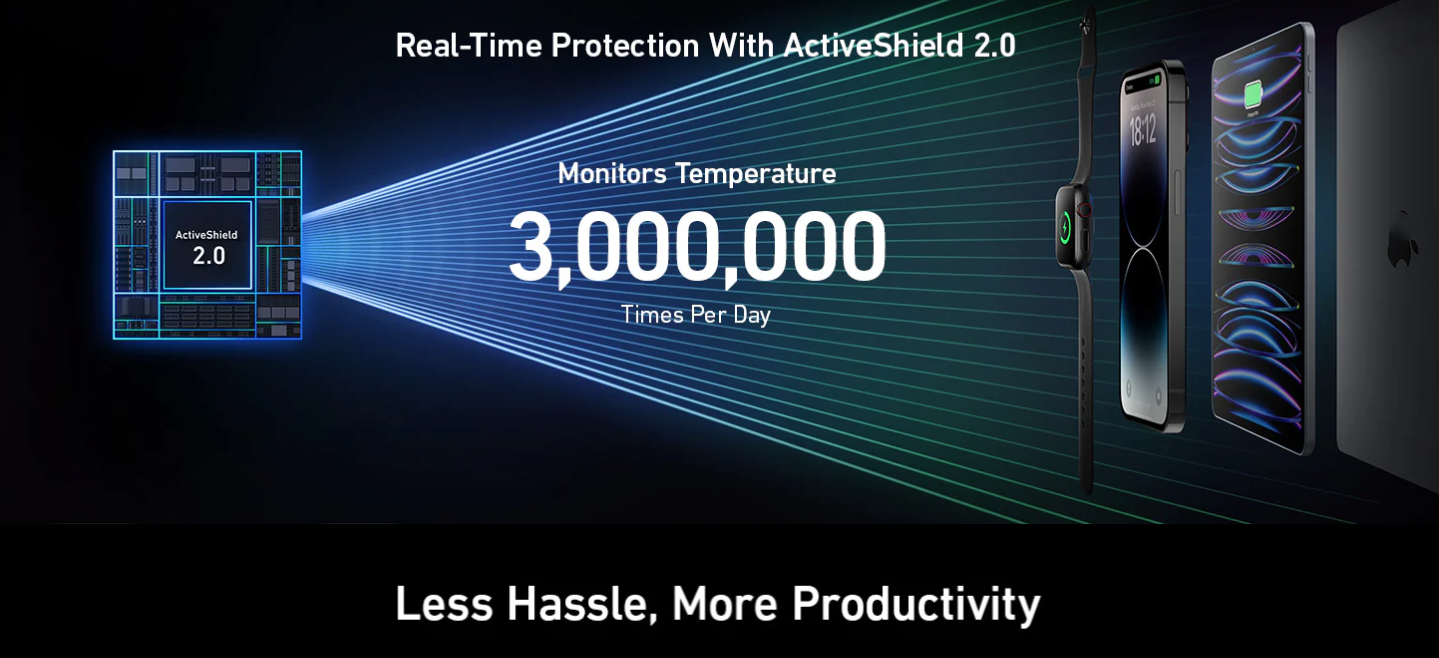 Real-Time Protection With ActiveShield 2.0

ActiveShield
2.0

Monitors Temperature
3,000,000
Times Per Day

18:12

Less Hassle, More Productivity